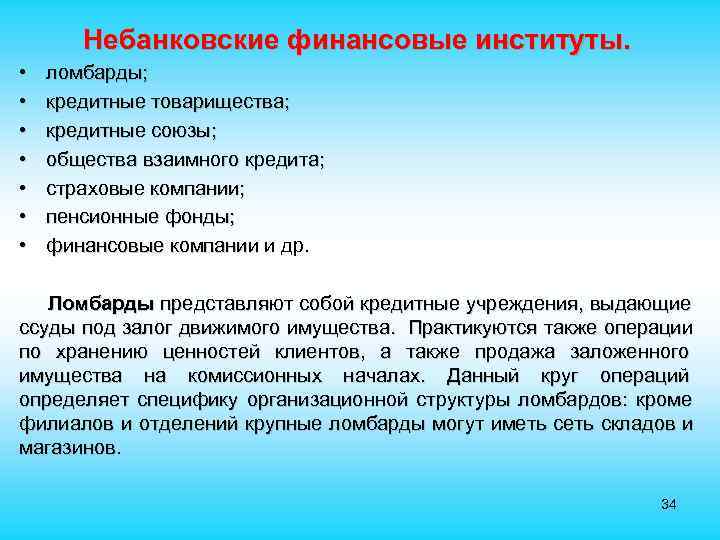 Небанковские финансовые институты.

• ломбарды;
• кредитные товарищества;
• кредитные союзы;
• общества взаимного кредита;
• страховые компании;
• пенсионные фонды;
• финансовые компании и др.

Ломбарды представляют собой кредитные учреждения, выдающие ссуды под залог движимого имущества. Практикуются также операции по хранению ценностей клиентов, а также продажа заложенного имущества на комиссионных началах. Данный круг операций определяет специфику организационной структуры ломбардов: кроме филиалов и отделений крупные ломбарды могут иметь сеть складов и магазинов.

34